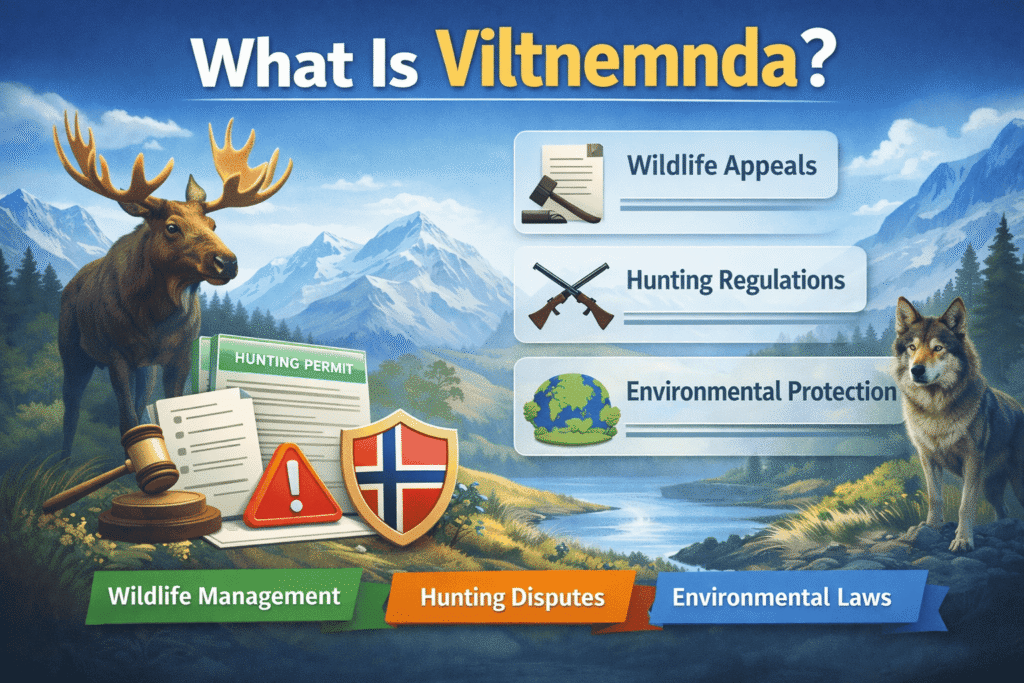 What Is Viltnemnda?

Wildlife Appeals

Hunting Regulations

Environmental Protection

HUNTING PERMIT

Wildlife Management

Hunting Disputes

Environmental Laws